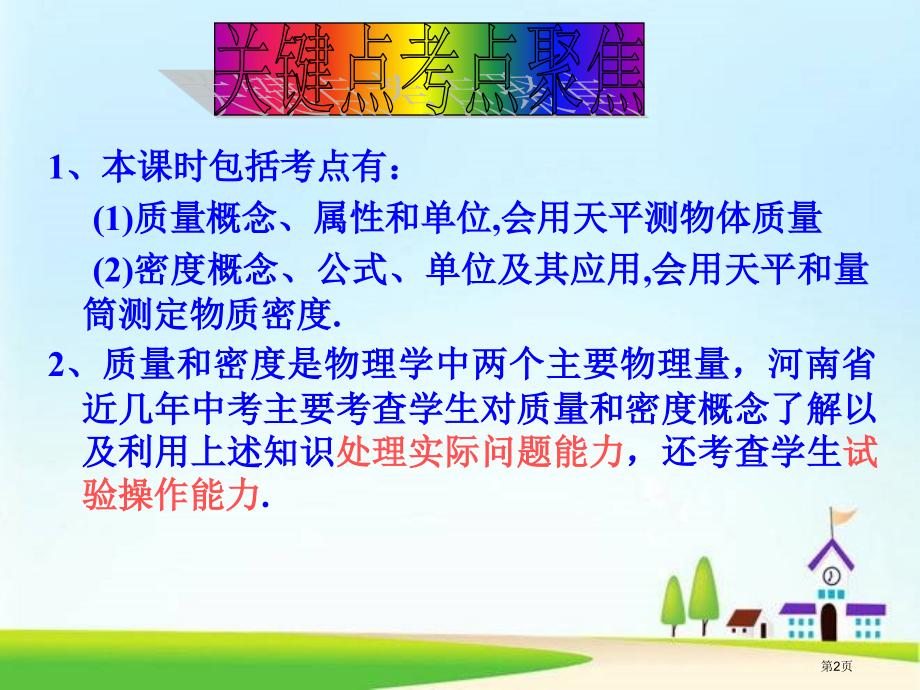 关键点考点聚焦

1、本课时包括考点有：

(1)质量概念、属性和单位,会用天平测物体质量

(2)密度概念、公式、单位及其应用,会用天平和量筒测定物质密度.

2、质量和密度是物理学中两个主要物理量，河南省近几年中考主要考查学生对质量和密度概念了解以及利用上述知识处理实际问题能力，还考查学生试验操作能力.

第2页